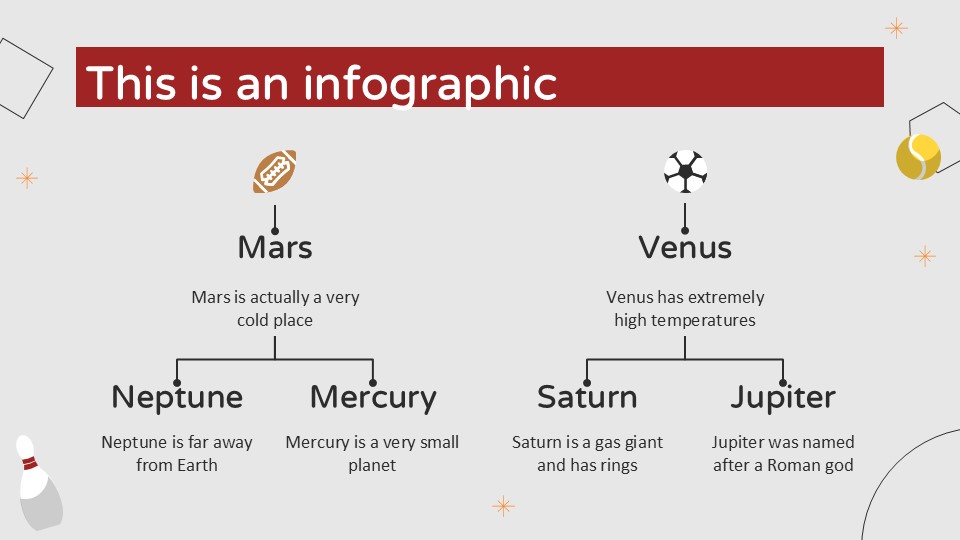 This is an infographic

Mars

Mars is actually a very cold place

Neptune

Neptune is far away from Earth

Mercury

Mercury is a very small planet

Venus

Venus has extremely high temperatures

Saturn

Saturn is a gas giant and has rings

Jupiter

Jupiter was named after a Roman god